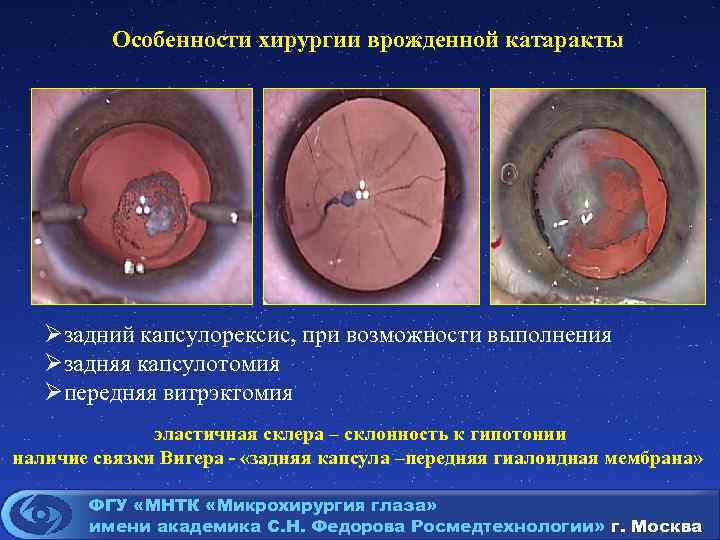 Особенности хирургии врожденной катаракты

➢задний капсулорексис, при возможности выполнения
➢задняя капсулотомия
➢передняя витрэктомия

эластичная склера – склонность к гипотонии
наличие связки Вигера - «задняя капсула –передняя гиалоидная мембрана»

ФГУ «МНТК «Микрохирургия глаза»
имени академика С.Н. Федорова Росмедтехнологии» г. Москва